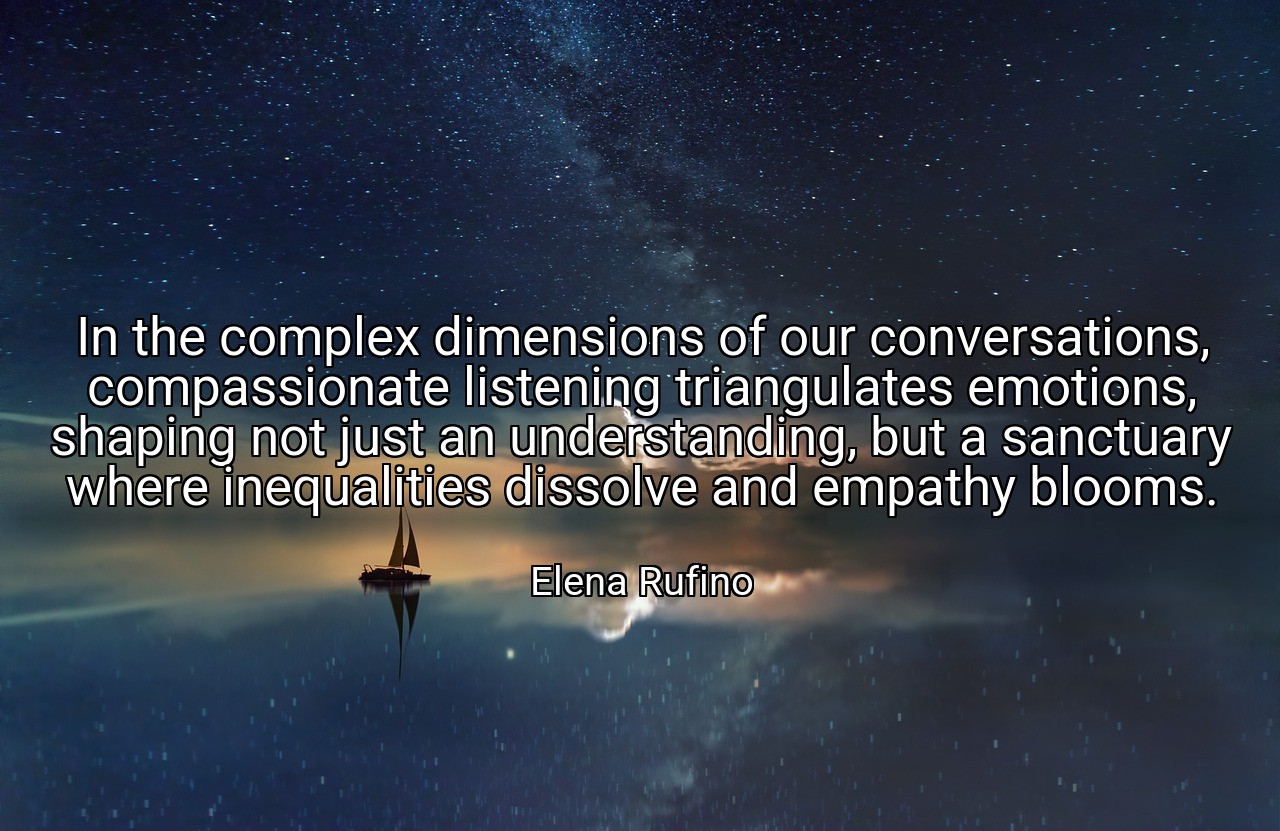 In the complex dimensions of our conversations, compassionate listening triangulates emotions, shaping not just an understanding, but a sanctuary where inequalities dissolve and empathy blooms.

Elena Rufino